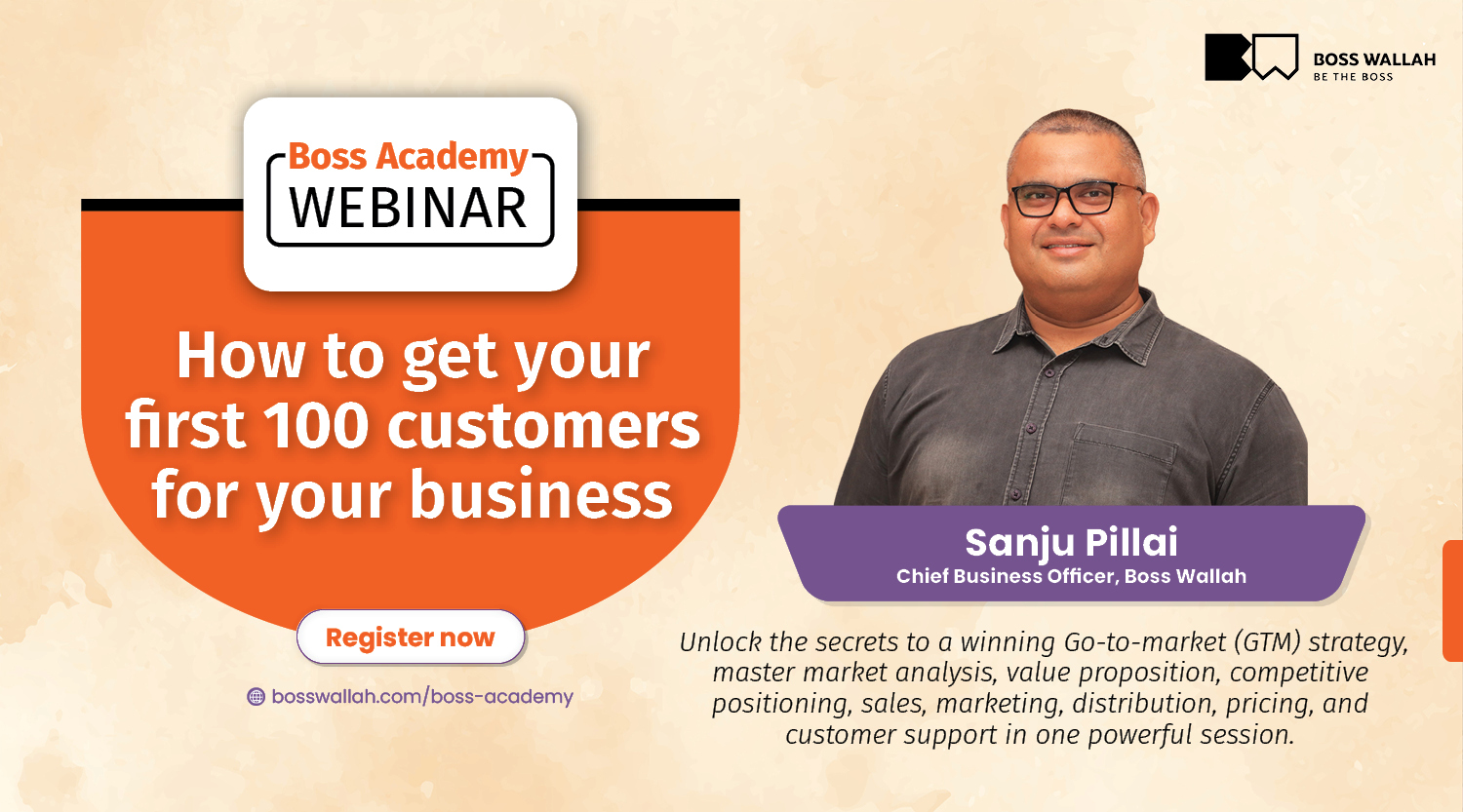 BOSS WALLAH
BE THE BOSS

Boss Academy
WEBINAR

How to get your first 100 customers for your business

Register now

bosswallah.com/boss-academy

Sanju Pillai
Chief Business Officer, Boss Wallah

Unlock the secrets to a winning Go-to-market (GTM) strategy, master market analysis, value proposition, competitive positioning, sales, marketing, distribution, pricing, and customer support in one powerful session.